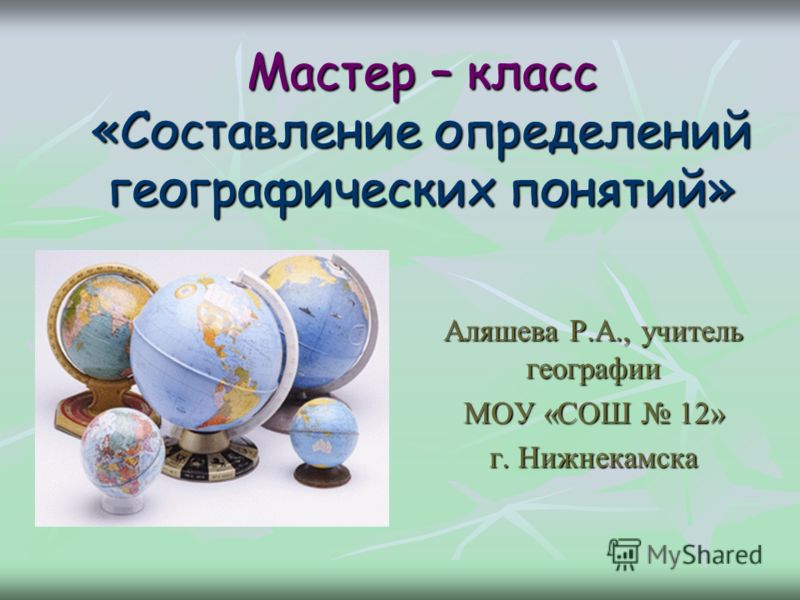 Мастер – класс
«Составление определений географических понятий»

Аляшева Р.А., учитель географии
МОУ «СОШ № 12»
г. Нижнекамска

MyShared